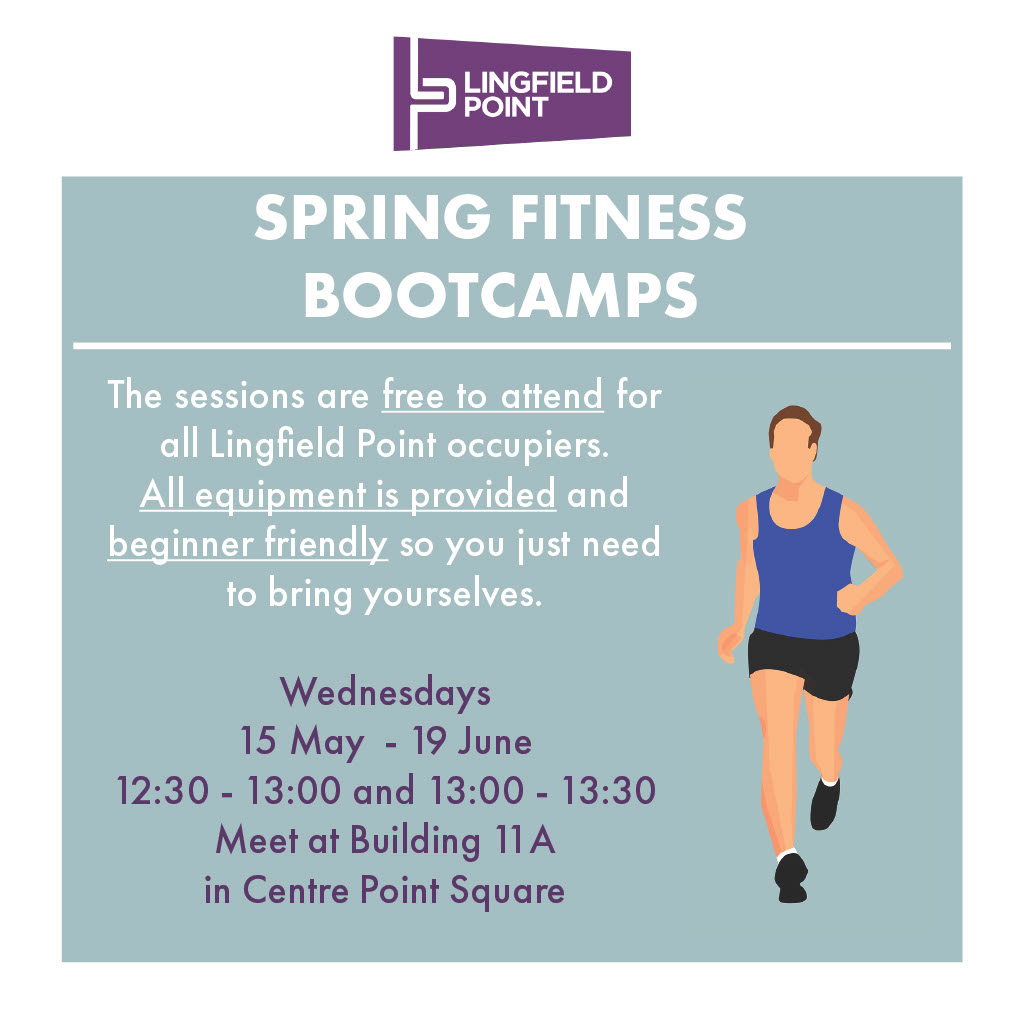 LINGFIELD POINT

SPRING FITNESS BOOTCAMPS

The sessions are free to attend for all Lingfield Point occupiers. All equipment is provided and beginner friendly so you just need to bring yourselves.

Wednesdays
15 May - 19 June
12:30 - 13:00 and 13:00 - 13:30
Meet at Building 11A
in Centre Point Square